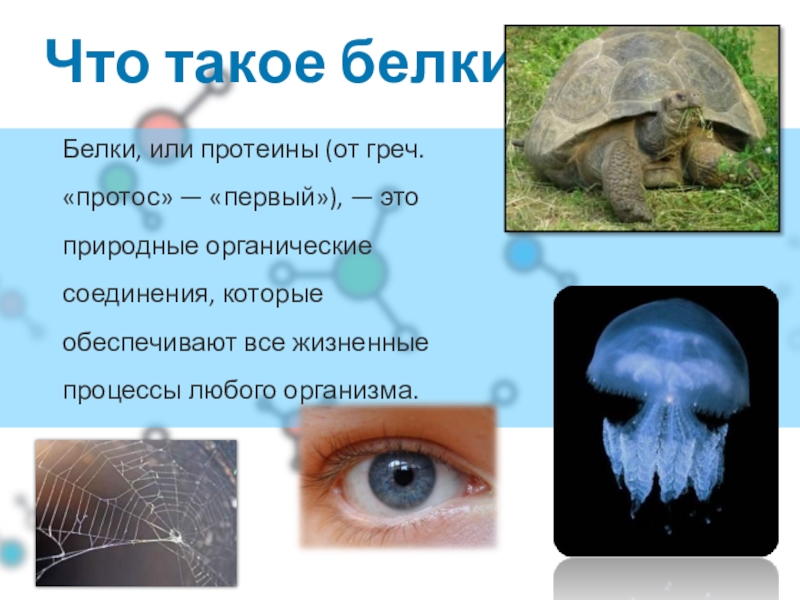 Что такое белки

Белки, или протеины (от греч. «протос» — «первый»), — это природные органические соединения, которые обеспечивают все жизненные процессы любого организма.